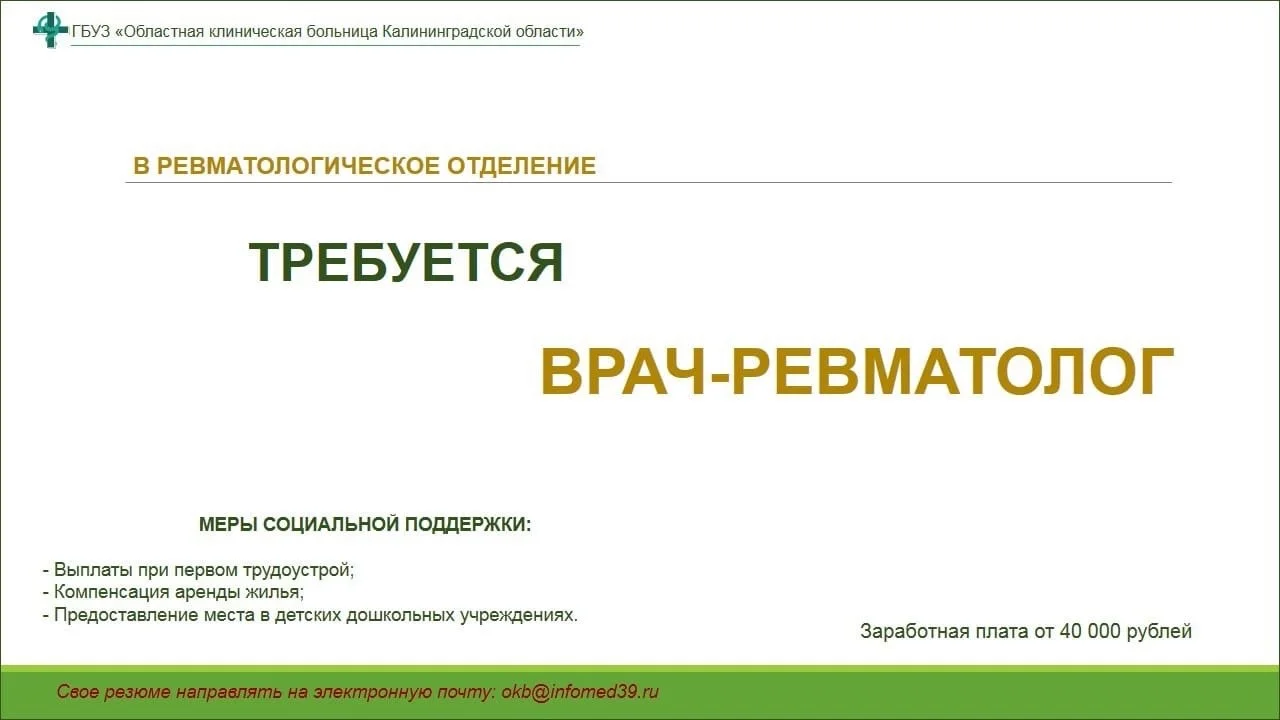 ГБУЗ «Областная клиническая больница Калининградской области»

В РЕВМАТОЛОГИЧЕСКОЕ ОТДЕЛЕНИЕ

ТРЕБУЕТСЯ

ВРАЧ-РЕВМАТОЛОГ

МЕРЫ СОЦИАЛЬНОЙ ПОДДЕРЖКИ:

- Выплаты при первом трудоустрой;
- Компенсация аренды жилья;
- Предоставление места в детских дошкольных учреждениях.

Заработная плата от 40 000 рублей

Свое резюме направлять на электронную почту: okb@infomed39.ru